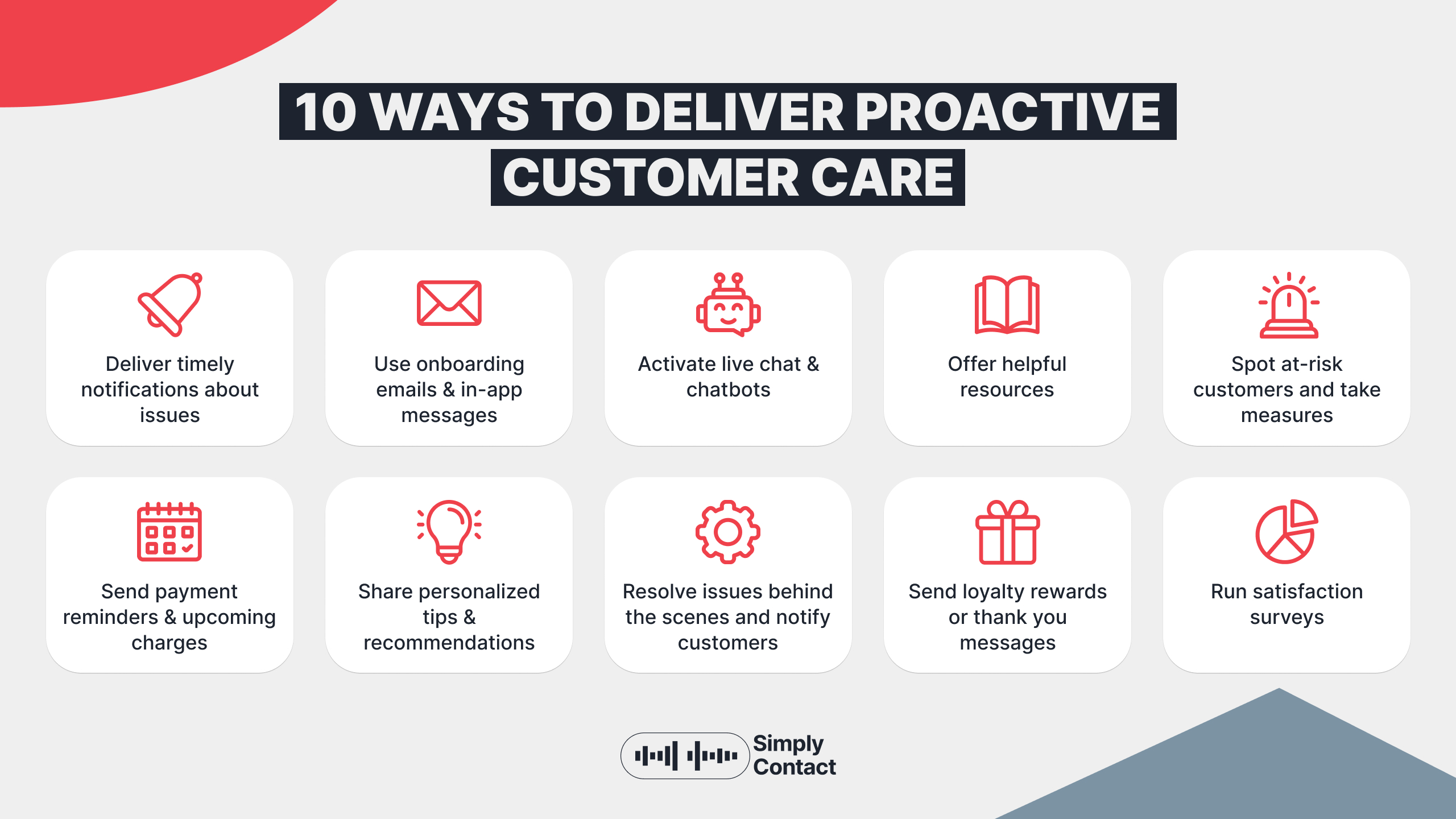 10 WAYS TO DELIVER PROACTIVE CUSTOMER CARE

Deliver timely notifications about issues

Use onboarding emails & in-app messages

Activate live chat & chatbots

Offer helpful resources

Spot at-risk customers and take measures

Send payment reminders & upcoming charges

Share personalized tips & recommendations

Resolve issues behind the scenes and notify customers

Send loyalty rewards or thank you messages

Run satisfaction surveys

Simply Contact